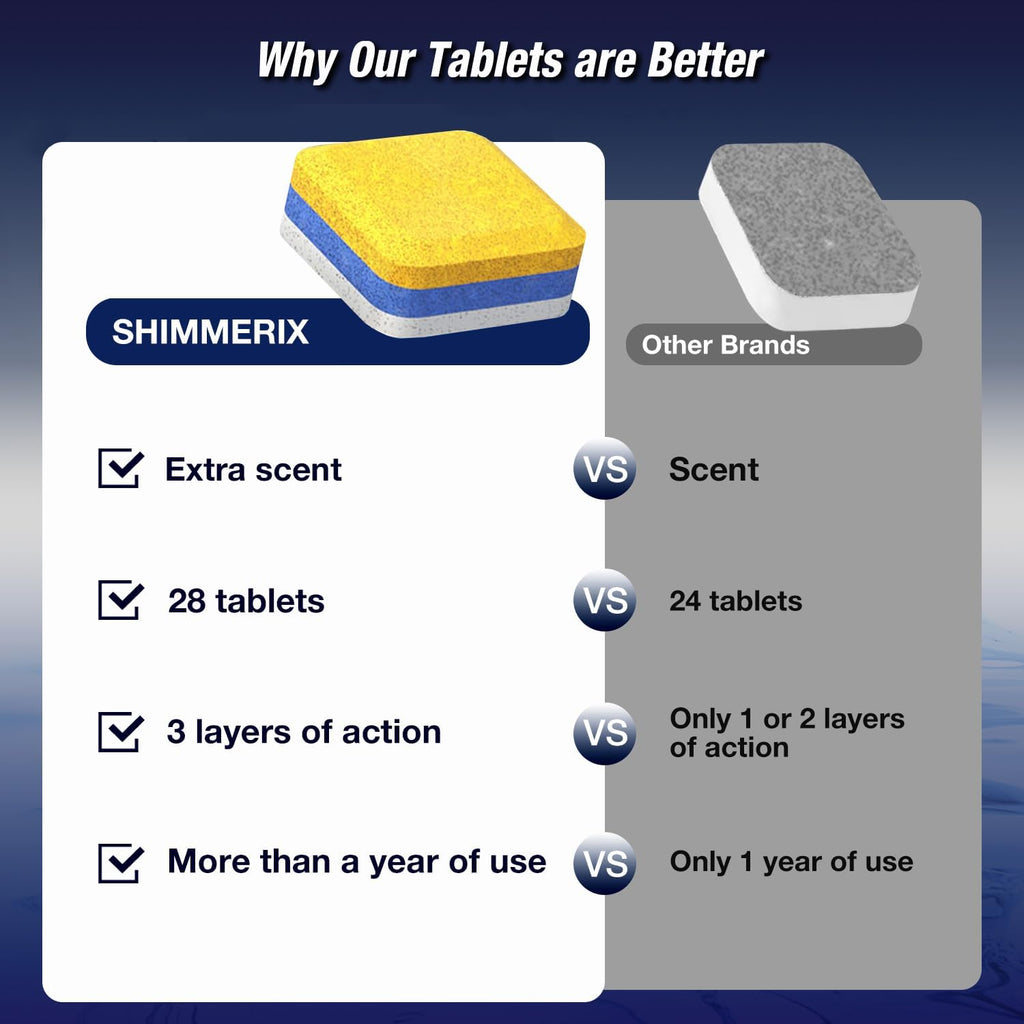 Why Our Tablets are Better

SHIMMERIX

Other Brands

Extra scent VS Scent

28 tablets VS 24 tablets

3 layers of action VS Only 1 or 2 layers of action

More than a year of use VS Only 1 year of use